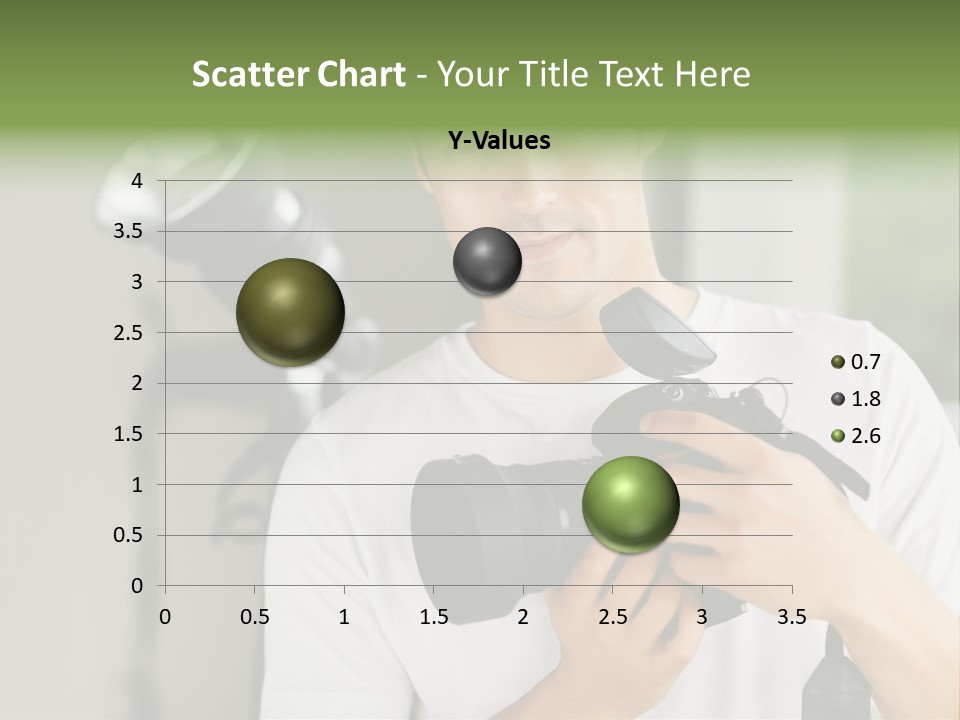 Scatter Chart - Your Title Text Here

Y-Values

4
3.5
3
2.5
2
1.5
1
0.5
0

0 0.5 1 1.5 2 2.5 3 3.5

0.7
1.8
2.6